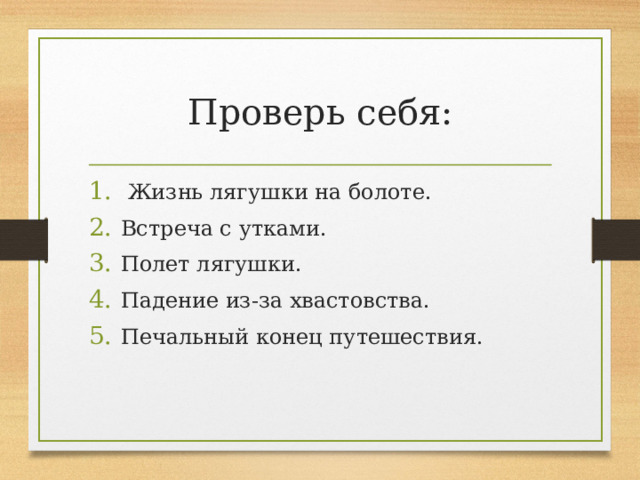 Проверь себя:

1. Жизнь лягушки на болоте.
2. Встреча с утками.
3. Полет лягушки.
4. Падение из-за хвастовства.
5. Печальный конец путешествия.